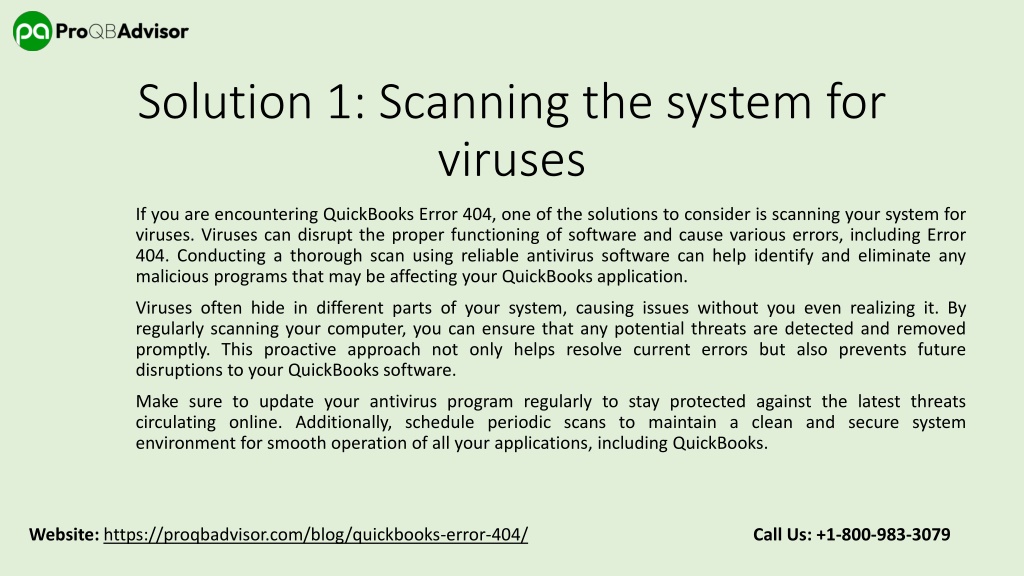 pa ProQBAdvisor

Solution 1: Scanning the system for viruses

If you are encountering QuickBooks Error 404, one of the solutions to consider is scanning your system for viruses. Viruses can disrupt the proper functioning of software and cause various errors, including Error 404. Conducting a thorough scan using reliable antivirus software can help identify and eliminate any malicious programs that may be affecting your QuickBooks application.

Viruses often hide in different parts of your system, causing issues without you even realizing it. By regularly scanning your computer, you can ensure that any potential threats are detected and removed promptly. This proactive approach not only helps resolve current errors but also prevents future disruptions to your QuickBooks software.

Make sure to update your antivirus program regularly to stay protected against the latest threats circulating online. Additionally, schedule periodic scans to maintain a clean and secure system environment for smooth operation of all your applications, including QuickBooks.

Website: https://proqbadvisor.com/blog/quickbooks-error-404/

Call Us: +1-800-983-3079